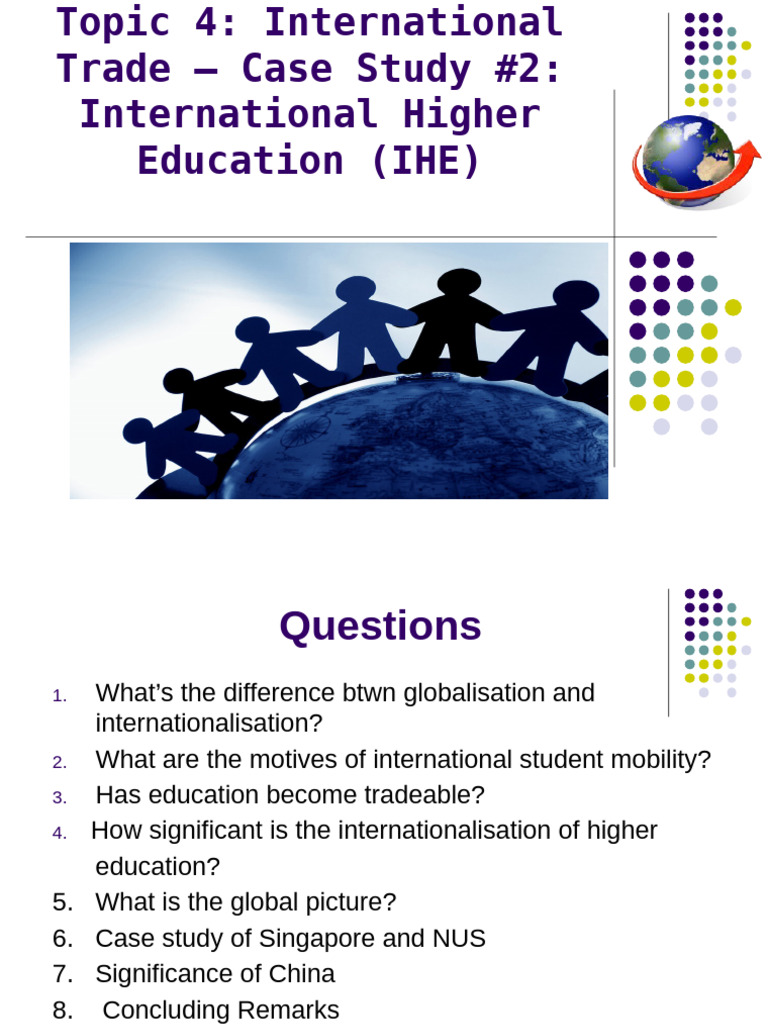 Topic 4: International Trade – Case Study #2: International Higher Education (IHE)

Questions

1. What's the difference btwn globalisation and internationalisation?
2. What are the motives of international student mobility?
3. Has education become tradeable?
4. How significant is the internationalisation of higher education?
5. What is the global picture?
6. Case study of Singapore and NUS
7. Significance of China
8. Concluding Remarks